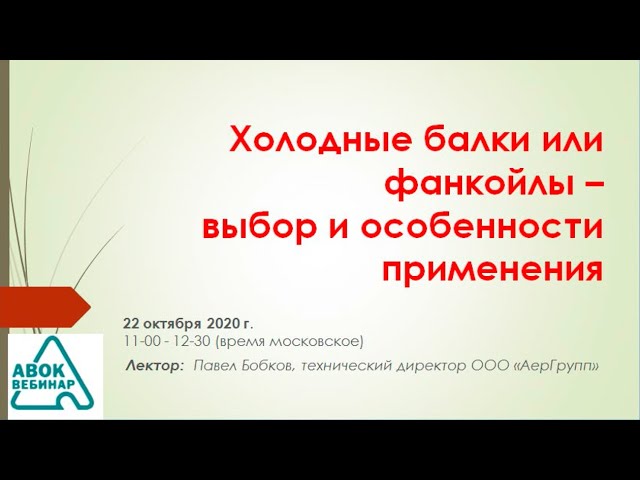 Холодные балки или фанкойлы – выбор и особенности применения

22 октября 2020 г.
11-00 - 12-30 (время московское)

Лектор: Павел Бобков, технический директор ООО «АерГрупп»

АВОК
ВЕБИНАР